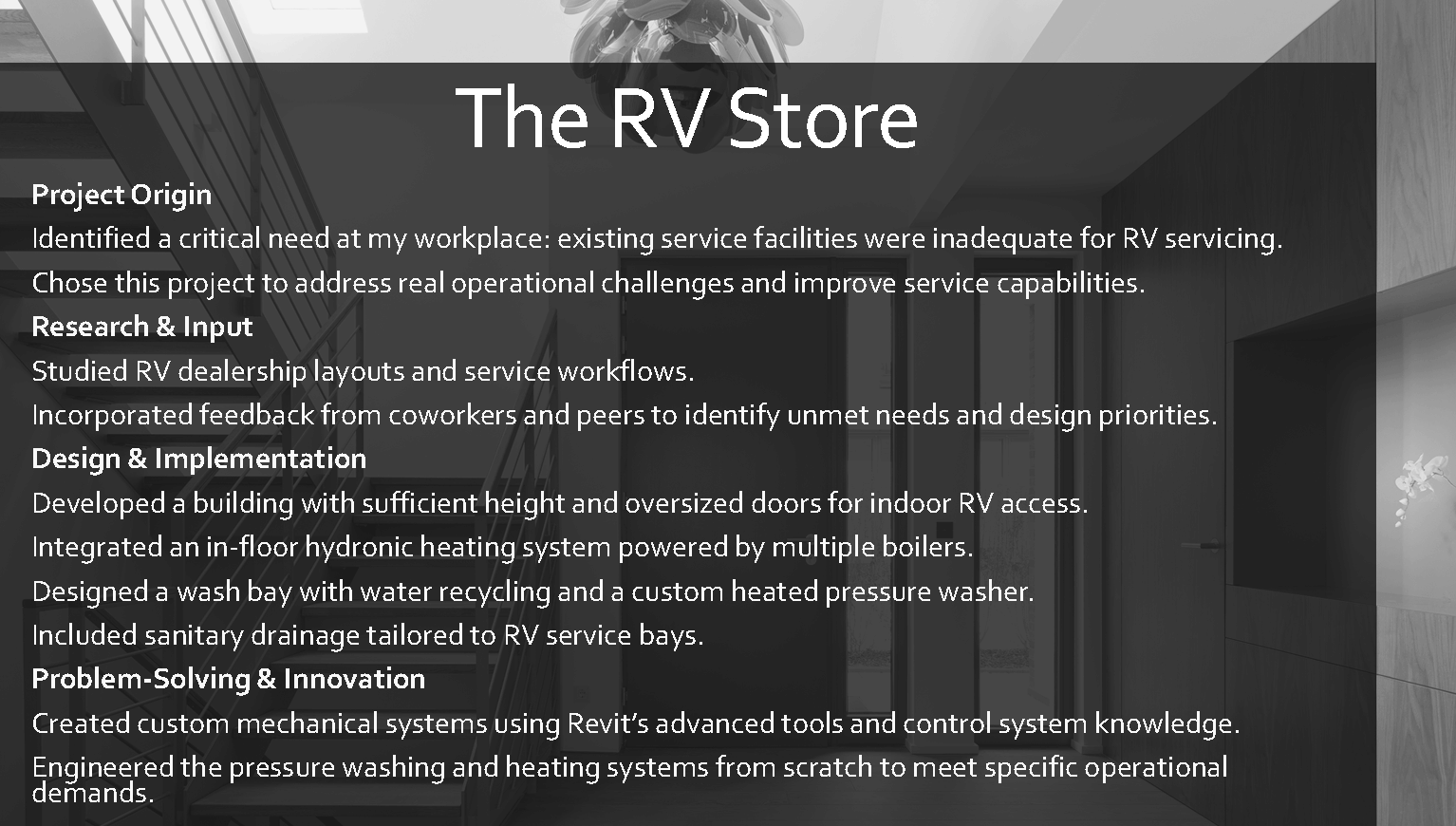 The RV Store

Project Origin

Identified a critical need at my workplace: existing service facilities were inadequate for RV servicing.

Chose this project to address real operational challenges and improve service capabilities.

Research & Input

Studied RV dealership layouts and service workflows.

Incorporated feedback from coworkers and peers to identify unmet needs and design priorities.

Design & Implementation

Developed a building with sufficient height and oversized doors for indoor RV access.

Integrated an in-floor hydronic heating system powered by multiple boilers.

Designed a wash bay with water recycling and a custom heated pressure washer.

Included sanitary drainage tailored to RV service bays.

Problem-Solving & Innovation

Created custom mechanical systems using Revit's advanced tools and control system knowledge.

Engineered the pressure washing and heating systems from scratch to meet specific operational demands.